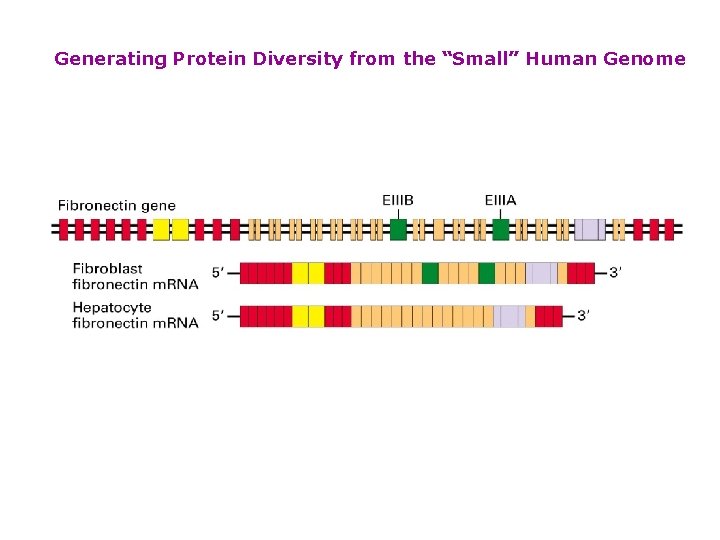 Generating Protein Diversity from the “Small” Human Genome

Fibronectin gene

EIIIB

EIIIA

Fibroblast fibronectin mRNA

5′

3′

Hepatocyte fibronectin mRNA

5′

3′